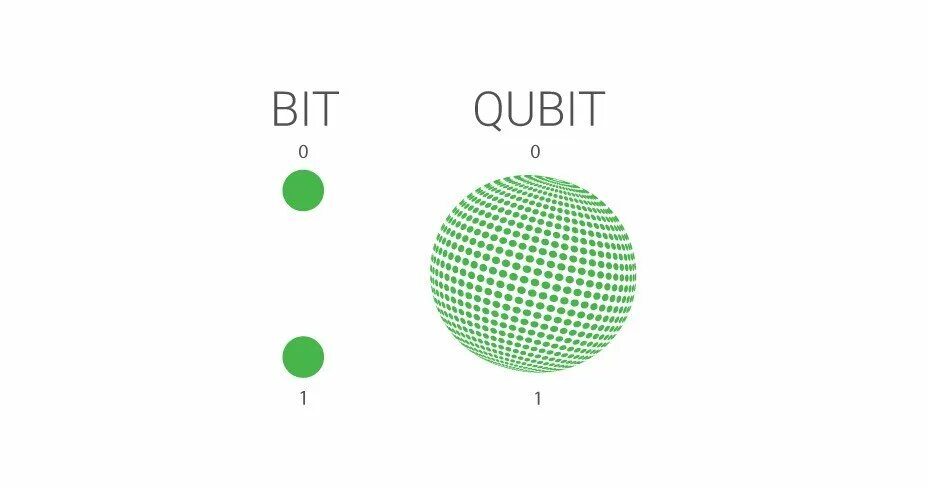 BIT

0

1

QUBIT

0

1